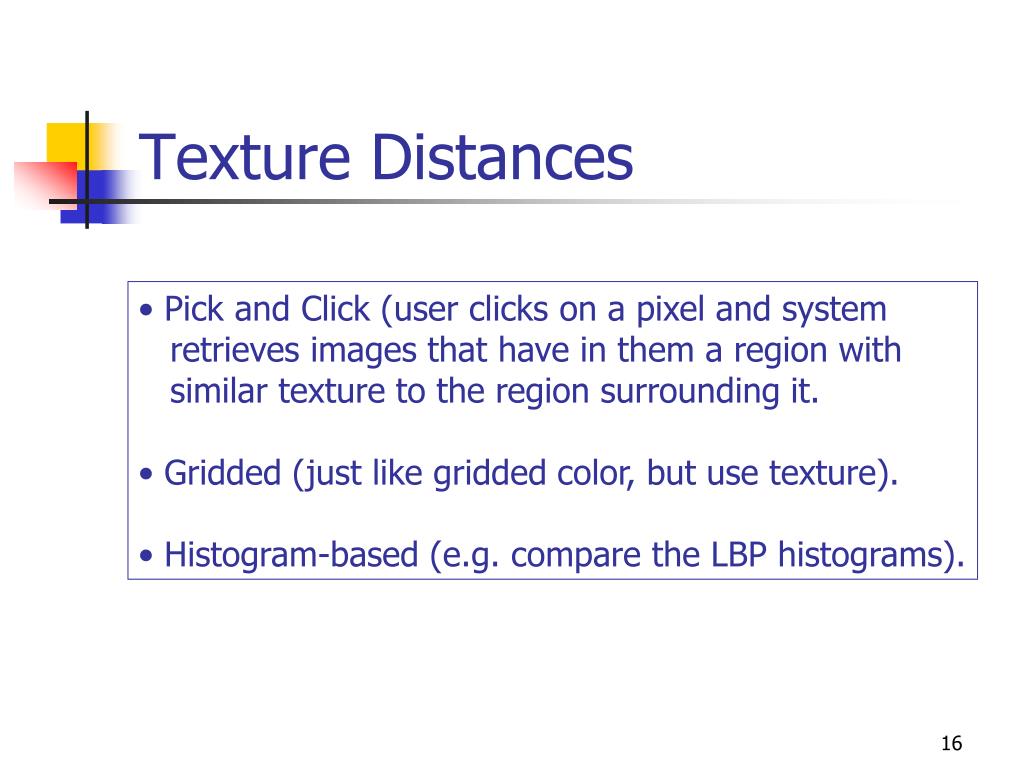 Texture Distances

• Pick and Click (user clicks on a pixel and system retrieves images that have in them a region with similar texture to the region surrounding it.

• Gridded (just like gridded color, but use texture).

• Histogram-based (e.g. compare the LBP histograms).

16